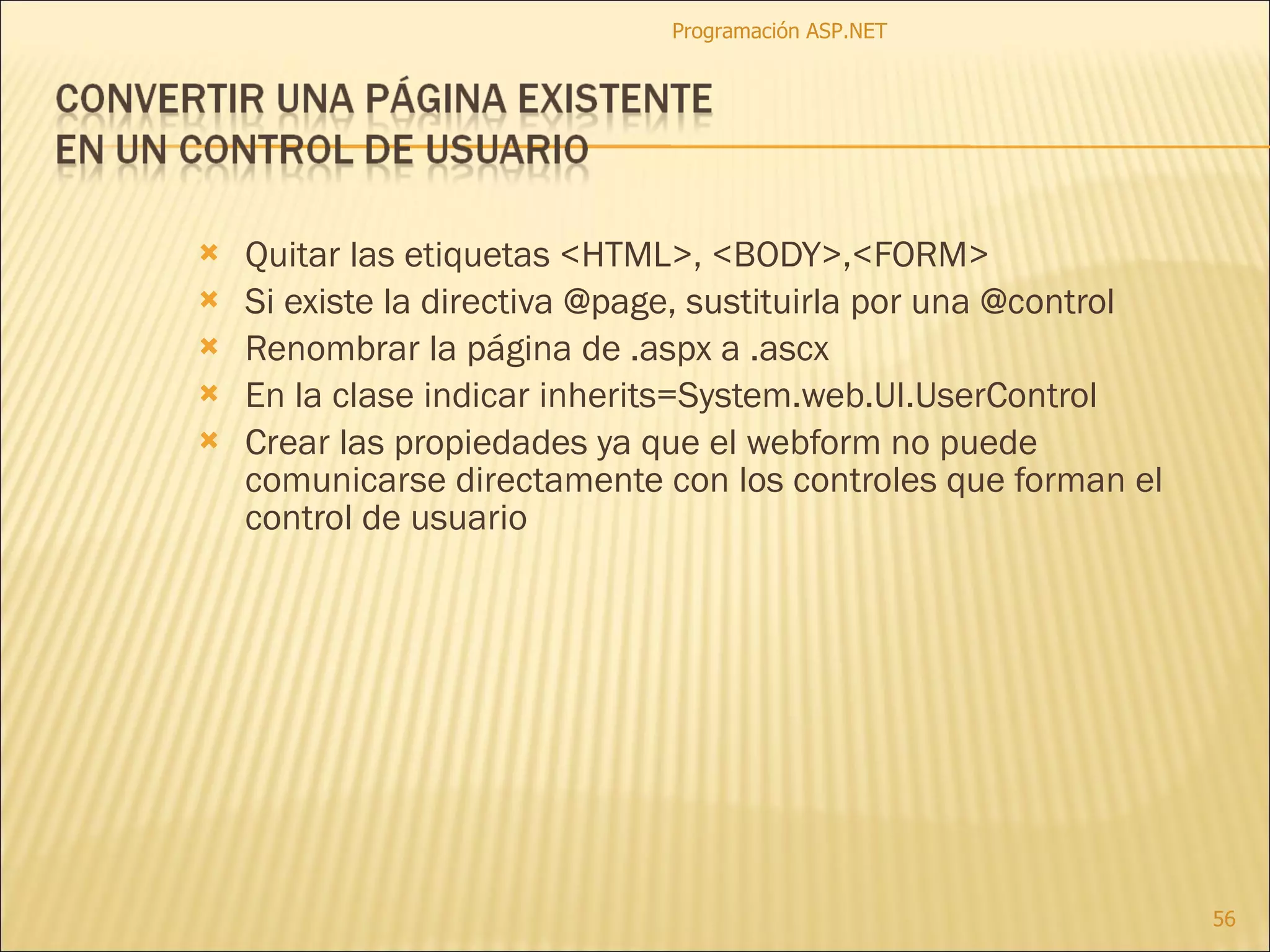 Programación ASP.NET

CONVERTIR UNA PÁGINA EXISTENTE EN UN CONTROL DE USUARIO

Quitar las etiquetas <HTML>, <BODY>,<FORM>

Si existe la directiva @page, sustituirla por una @control

Renombrar la página de .aspx a .ascx

En la clase indicar inherits=System.web.UI.UserControl

Crear las propiedades ya que el webform no puede comunicarse directamente con los controles que forman el control de usuario

56